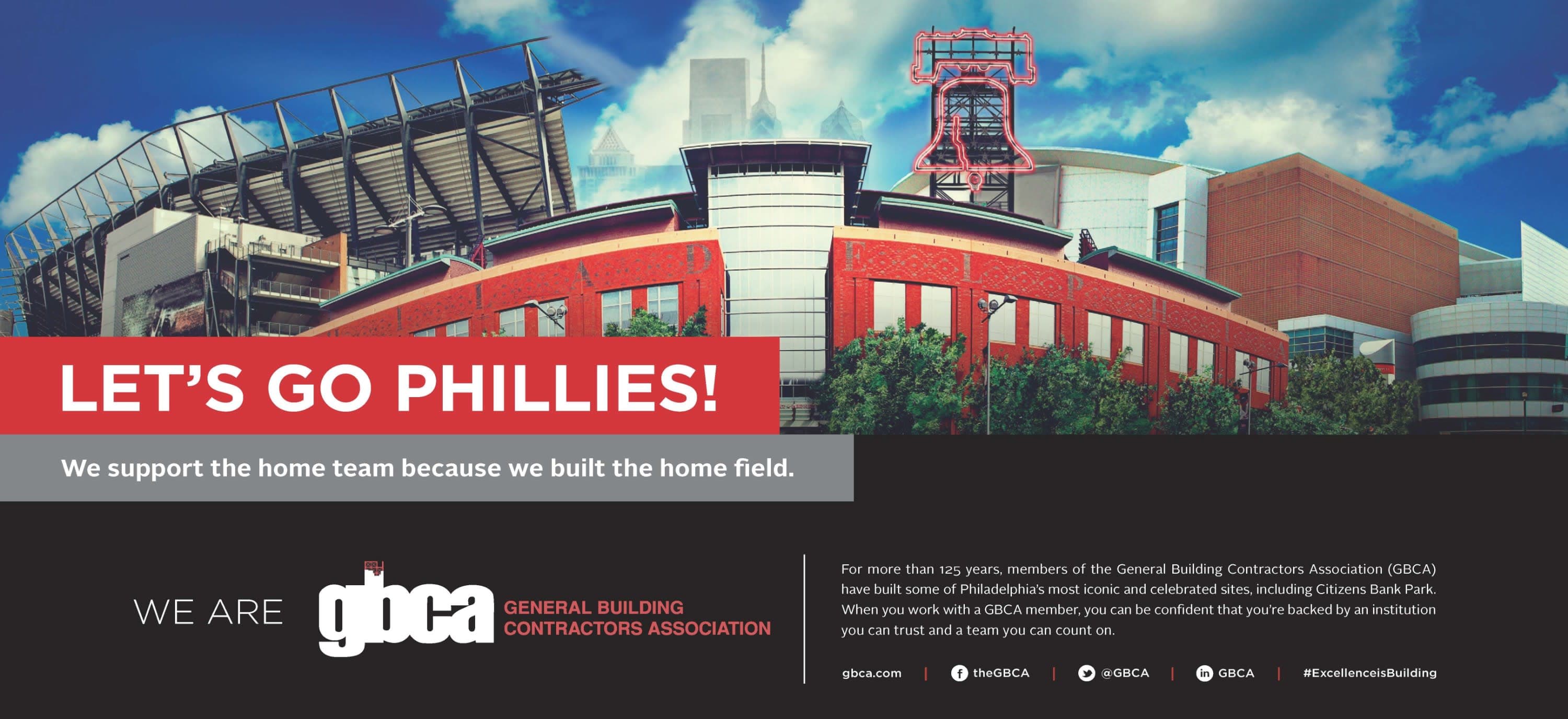 LET'S GO PHILLIES!

We support the home team because we built the home field.

WE ARE gbca GENERAL BUILDING CONTRACTORS ASSOCIATION

For more than 125 years, members of the General Building Contractors Association (GBCA) have built some of Philadelphia's most iconic and celebrated sites, including Citizens Bank Park. When you work with a GBCA member, you can be confident that you're backed by an institution you can trust and a team you can count on.

gbca.com | theGBCA | @GBCA | GBCA | #ExcellenceisBuilding